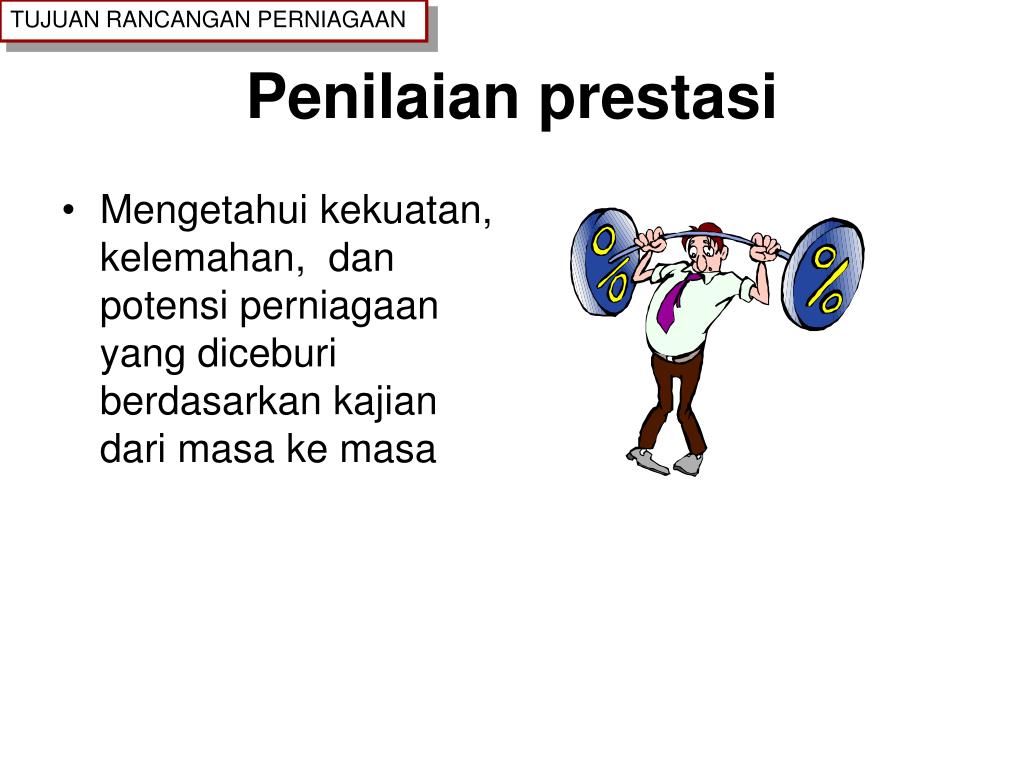 TUJUAN RANCANGAN PERNIAGAAN

Penilaian prestasi

• Mengetahui kekuatan, kelemahan, dan potensi perniagaan yang diceburi berdasarkan kajian dari masa ke masa

%

%